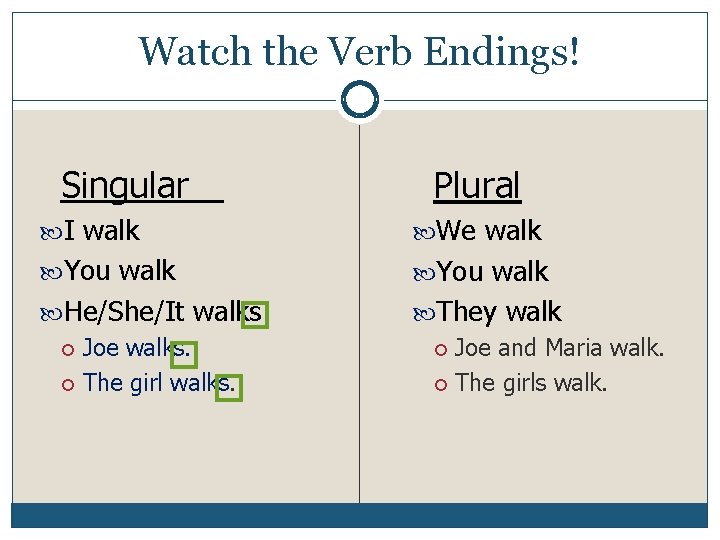 Watch the Verb Endings!

Singular

I walk

You walk

He/She/It walks

Joe walks.

The girl walks.

Plural

We walk

You walk

They walk

Joe and Maria walk.

The girls walk.